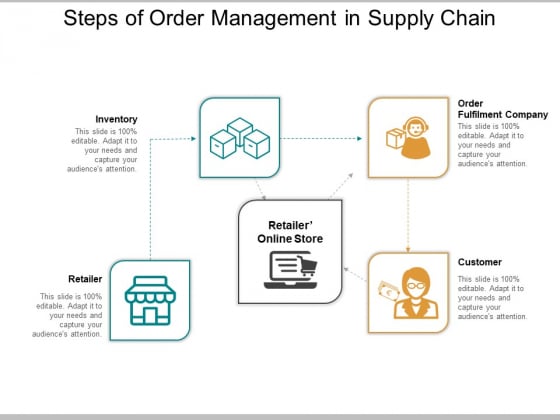 Steps of Order Management in Supply Chain

Inventory
This slide is 100% editable. Adapt it to your needs and capture your audience's attention.

Order Fulfilment Company
This slide is 100% editable. Adapt it to your needs and capture your audience's attention.

Retailer' Online Store

Retailer
This slide is 100% editable. Adapt it to your needs and capture your audience's attention.

Customer
This slide is 100% editable. Adapt it to your needs and capture your audience's attention.